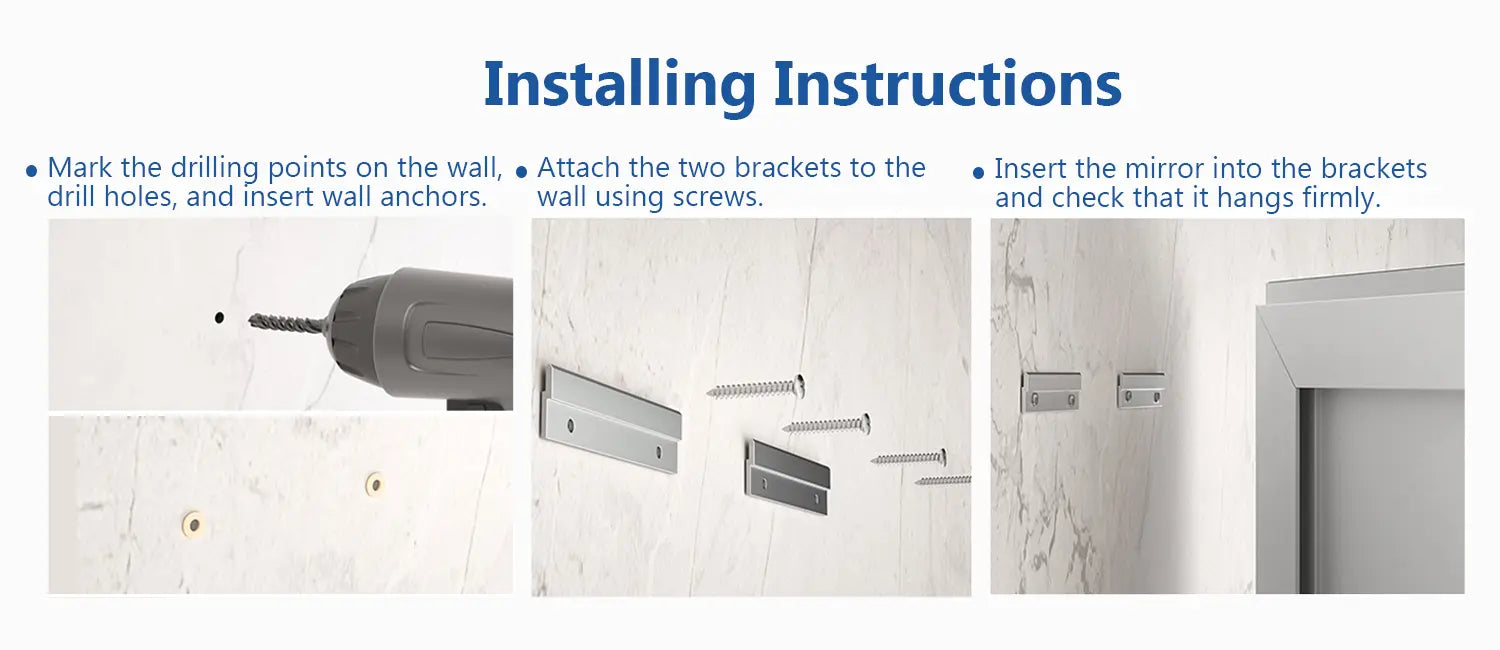 Installing Instructions

• Mark the drilling points on the wall, drill holes, and insert wall anchors.

• Attach the two brackets to the wall using screws.

• Insert the mirror into the brackets and check that it hangs firmly.